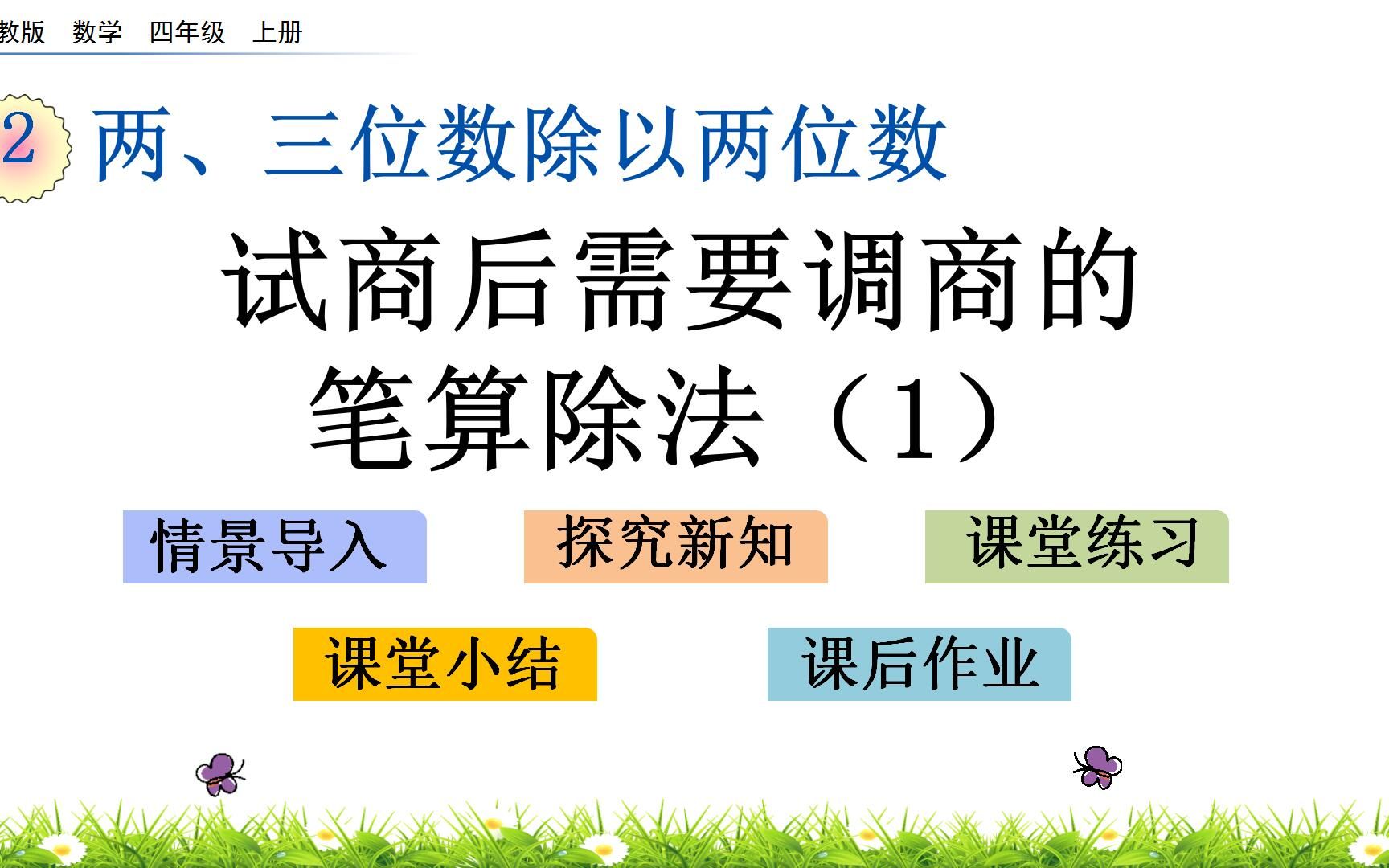 教版　数学　四年级　上册

2 两、三位数除以两位数

试商后需要调商的笔算除法（1）

情景导入

探究新知

课堂练习

课堂小结

课后作业